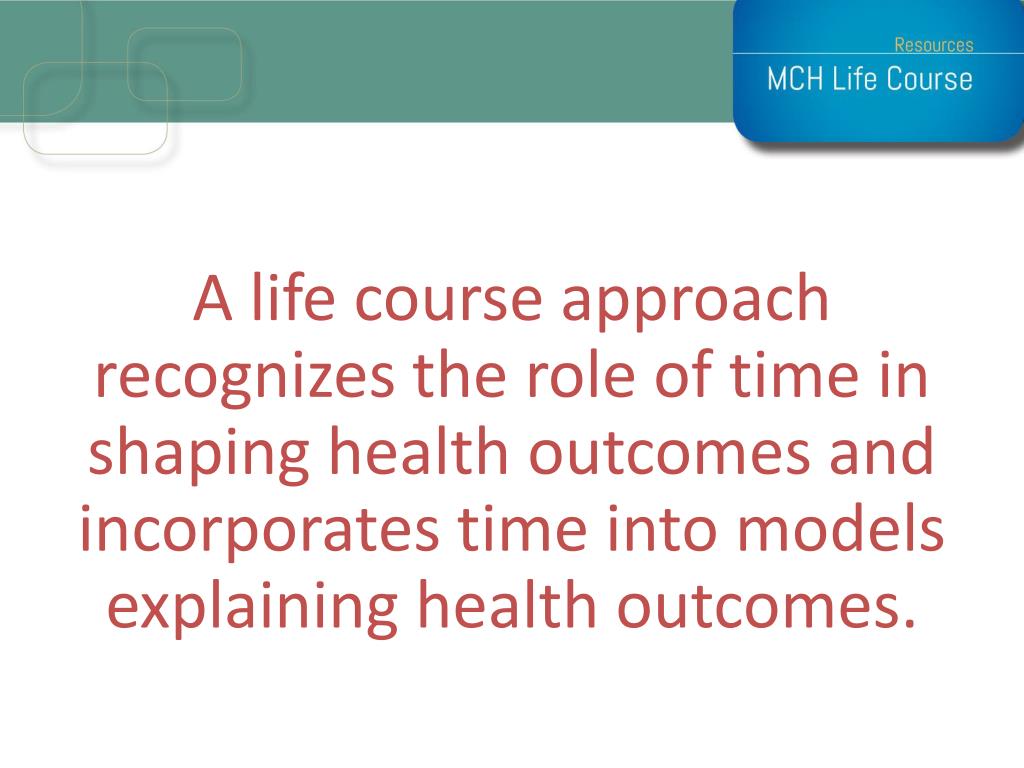 Resources
MCH Life Course

A life course approach recognizes the role of time in shaping health outcomes and incorporates time into models explaining health outcomes.